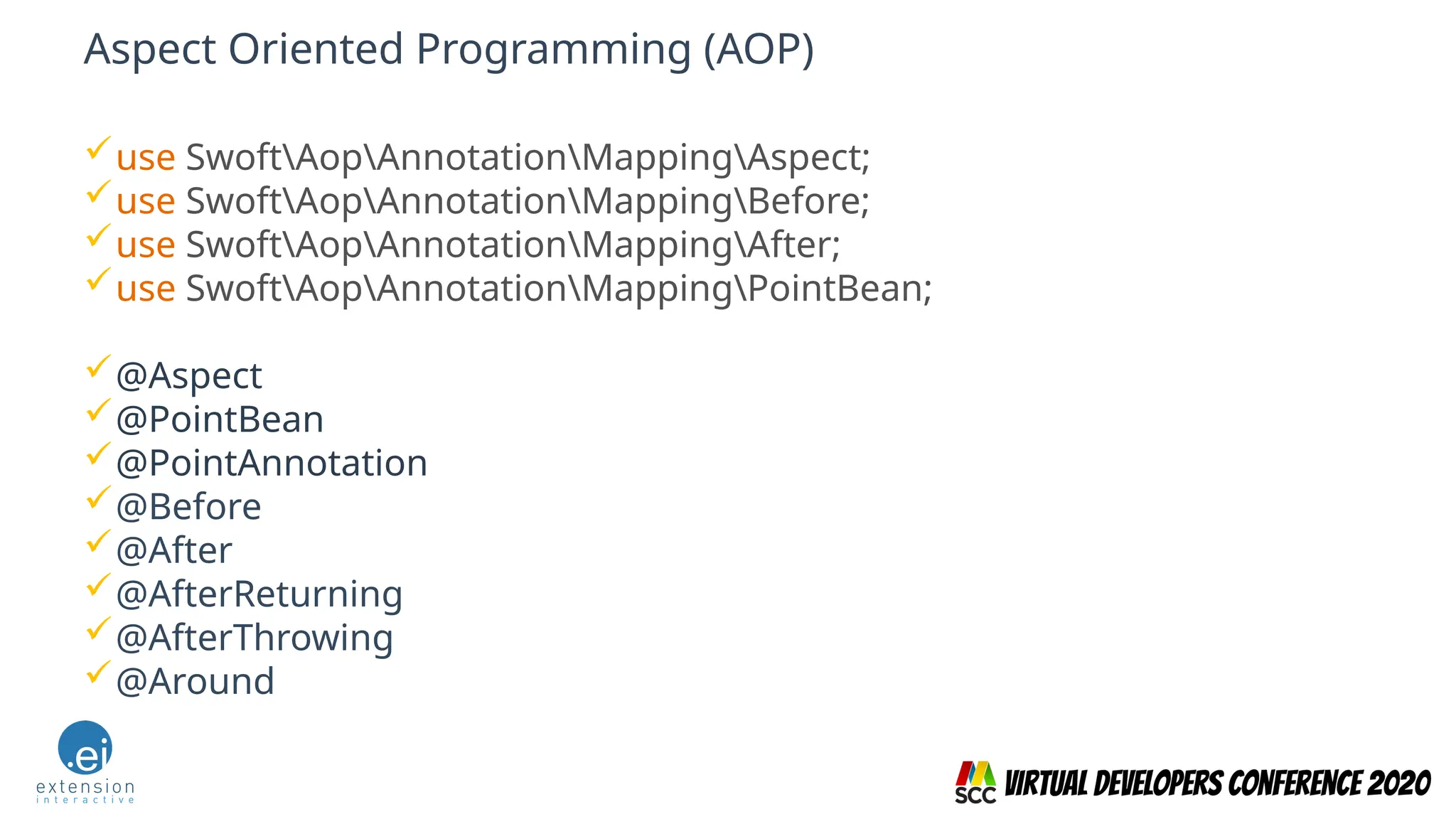 Aspect Oriented Programming (AOP)

✓ use Swoft\Aop\Annotation\Mapping\Aspect;
✓ use Swoft\Aop\Annotation\Mapping\Before;
✓ use Swoft\Aop\Annotation\Mapping\After;
✓ use Swoft\Aop\Annotation\Mapping\PointBean;

✓ @Aspect
✓ @PointBean
✓ @PointAnnotation
✓ @Before
✓ @After
✓ @AfterReturning
✓ @AfterThrowing
✓ @Around

.ei
extension
interactive

SCC VIRTUAL DEVELOPERS CONFERENCE 2020